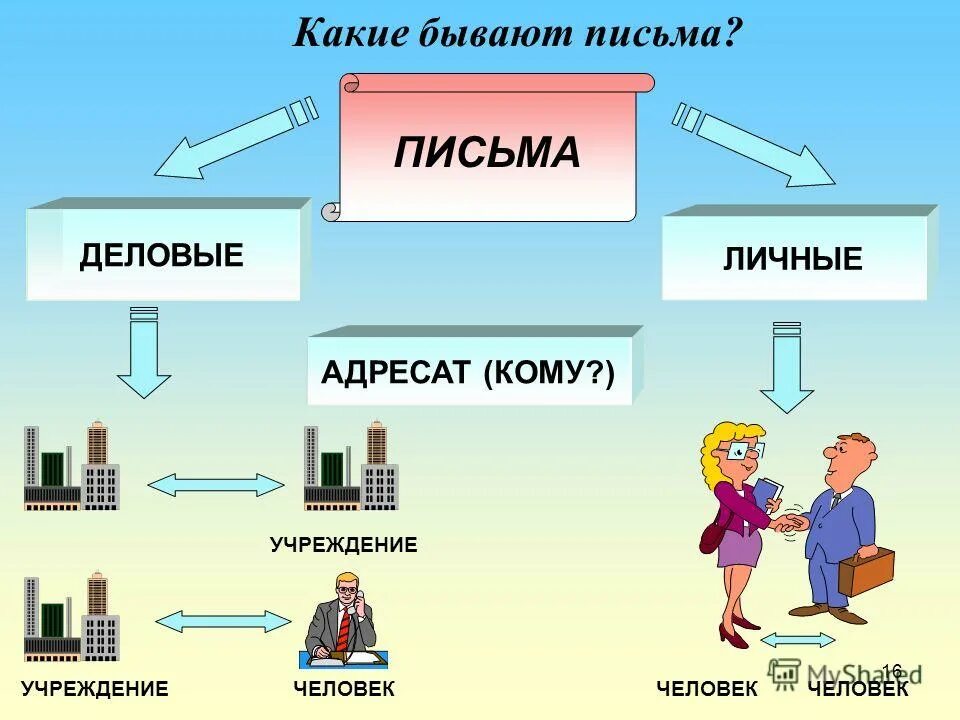 Какие бывают письма?

ПИСЬМА

ДЕЛОВЫЕ

ЛИЧНЫЕ

АДРЕСАТ (КОМУ?)

УЧРЕЖДЕНИЕ

УЧРЕЖДЕНИЕ

ЧЕЛОВЕК

ЧЕЛОВЕК

ЧЕЛОВЕК

16

MyShared